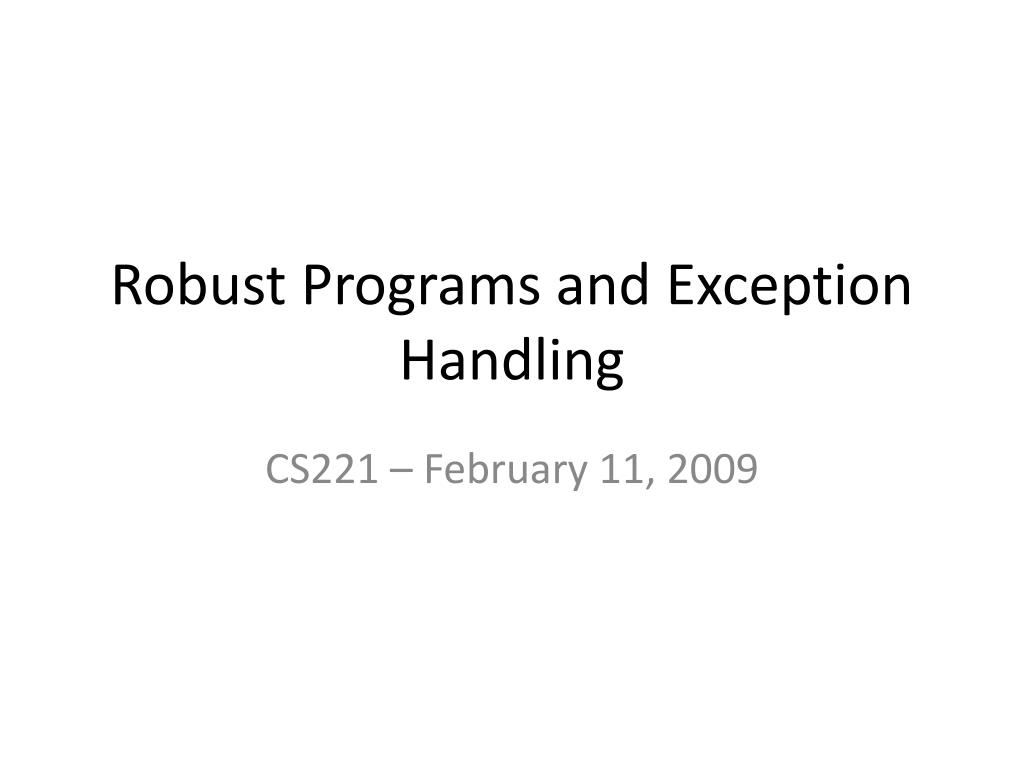 Robust Programs and Exception Handling

CS221 – February 11, 2009